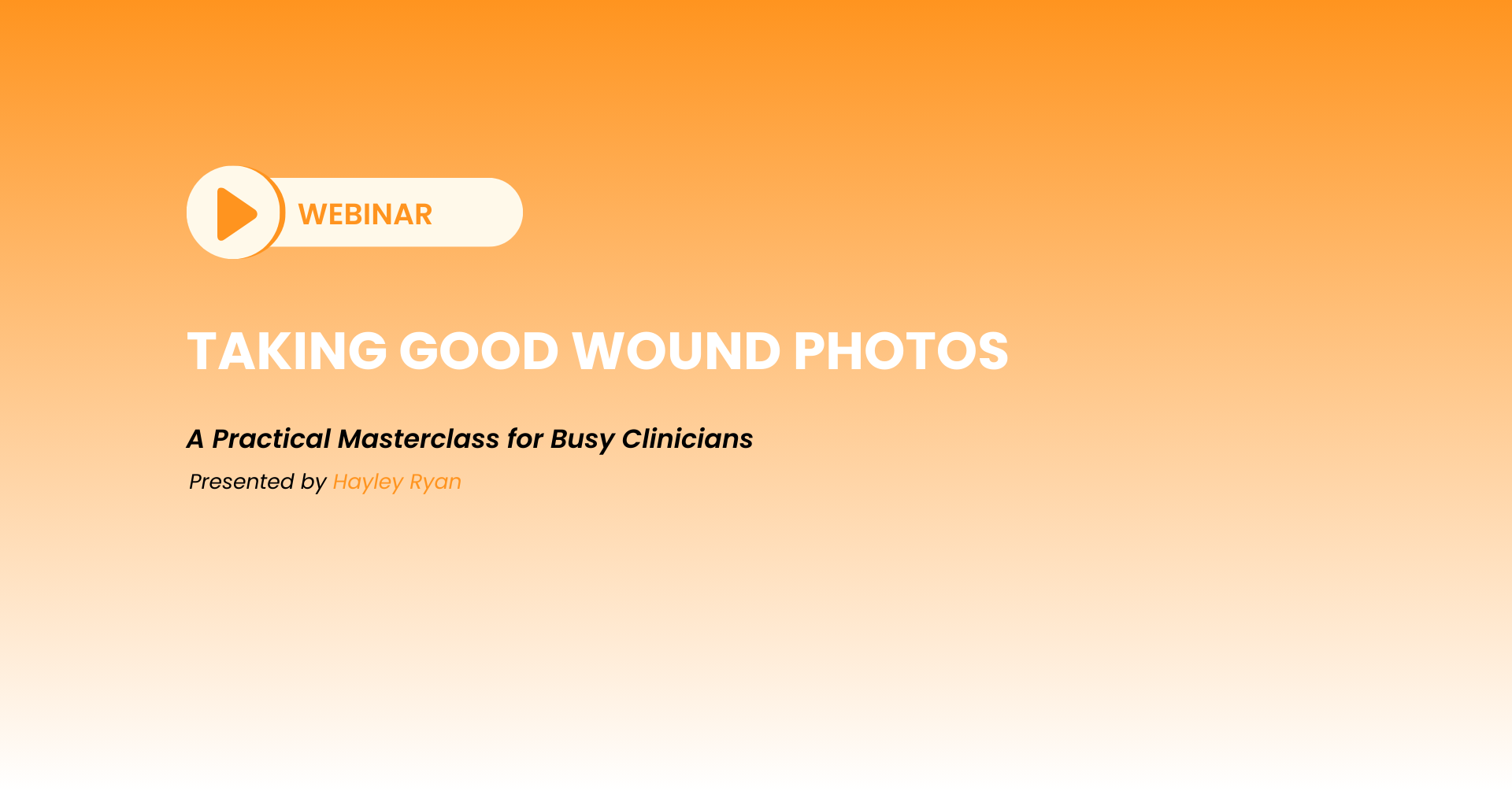 WEBINAR

TAKING GOOD WOUND PHOTOS

A Practical Masterclass for Busy Clinicians

Presented by Hayley Ryan